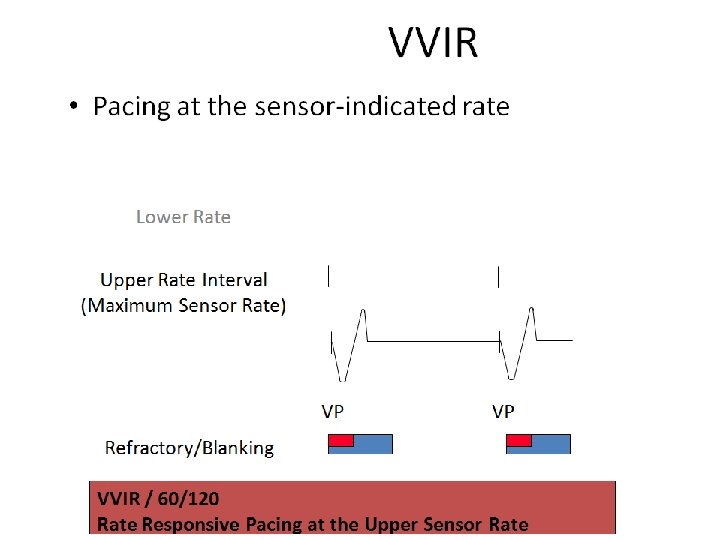 VVIR

• Pacing at the sensor-indicated rate

Lower Rate

Upper Rate Interval
(Maximum Sensor Rate)

VP

VP

Refractory/Blanking

VVIR / 60/120
Rate Responsive Pacing at the Upper Sensor Rate